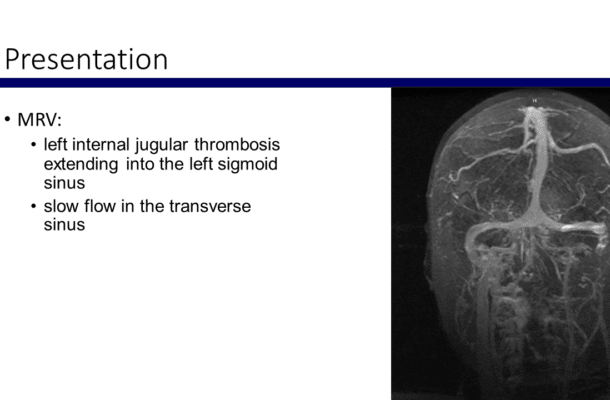 Presentation

• MRV:
  • left internal jugular thrombosis extending into the left sigmoid sinus
  • slow flow in the transverse sinus

H